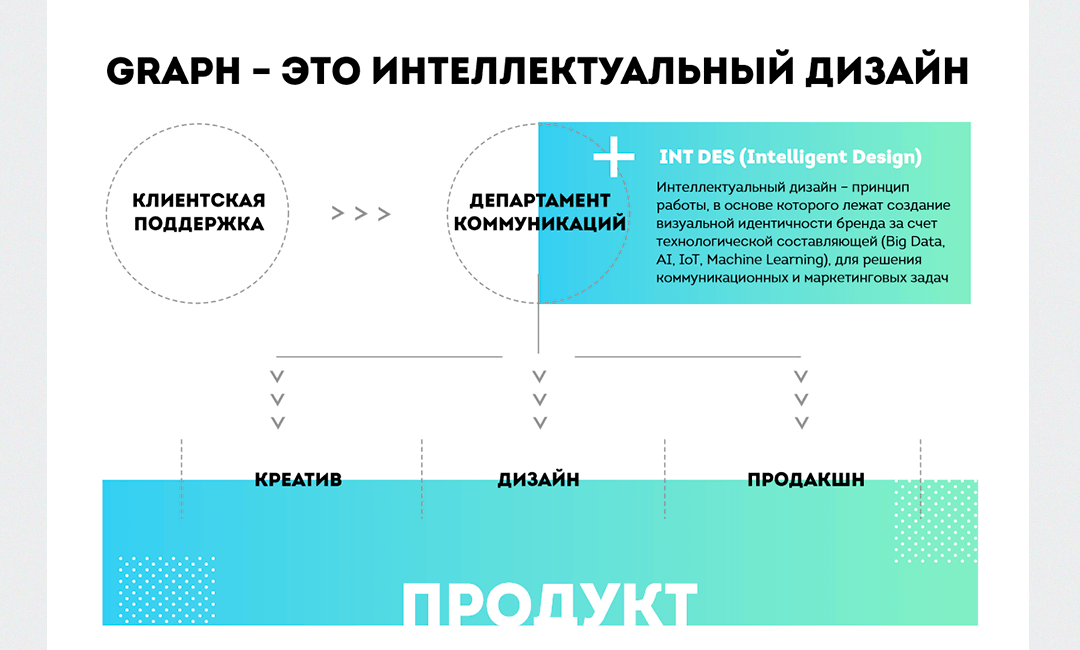 GRAPH – ЭТО ИНТЕЛЛЕКТУАЛЬНЫЙ ДИЗАЙН

КЛИЕНТСКАЯ ПОДДЕРЖКА

> > >

ДЕПАРТАМЕНТ КОММУНИКАЦИЙ

+ INT DES (Intelligent Design)

Интеллектуальный дизайн – принцип работы, в основе которого лежат создание визуальной идентичности бренда за счет технологической составляющей (Big Data, AI, IoT, Machine Learning), для решения коммуникационных и маркетинговых задач

КРЕАТИВ

ДИЗАЙН

ПРОДАКШН

ПРОДУКТ